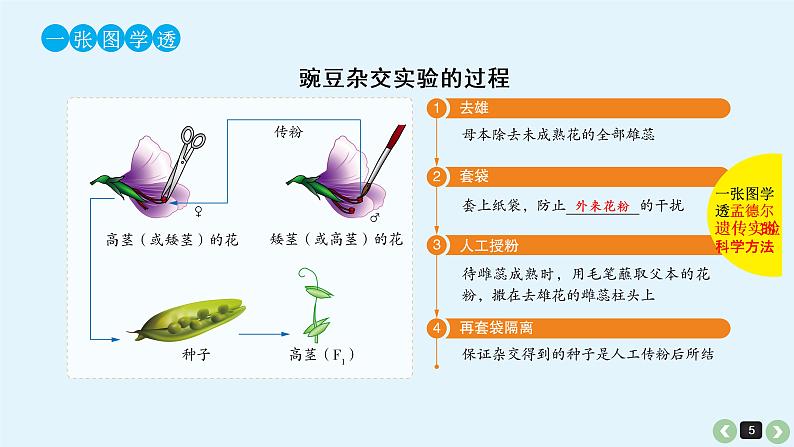 一张图学透

豌豆杂交实验的过程

传粉

♀

♂

高茎（或矮茎）的花

矮茎（或高茎）的花

种子

高茎（$F_1$）

1 去雄

母本除去未成熟花的全部雄蕊

2 套袋

套上纸袋，防止 外来花粉 的干扰

3 人工授粉

待雌蕊成熟时，用毛笔蘸取父本的花粉，撒在去雄花的雌蕊柱头上

4 再套袋隔离

保证杂交得到的种子是人工传粉后所结

一张图学透孟德尔遗传实验科学方法

5